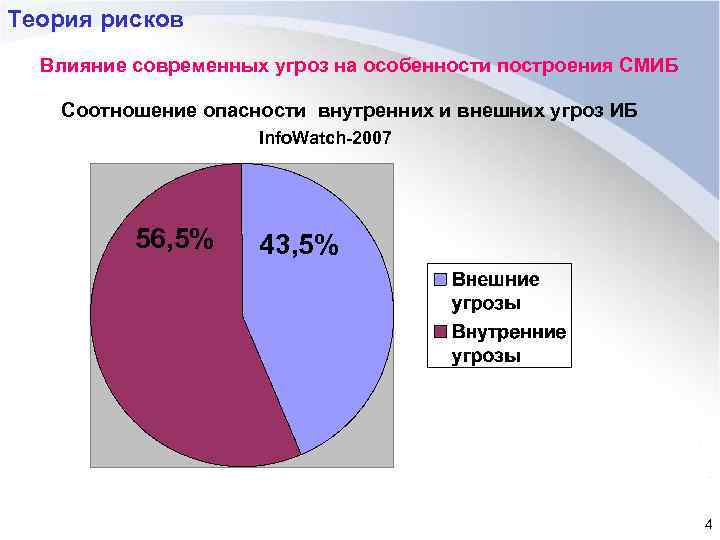 Теория рисков

Влияние современных угроз на особенности построения СМИБ

Соотношение опасности внутренних и внешних угроз ИБ
InfoWatch-2007

56,5%

43,5%

Внешние угрозы

Внутренние угрозы

4